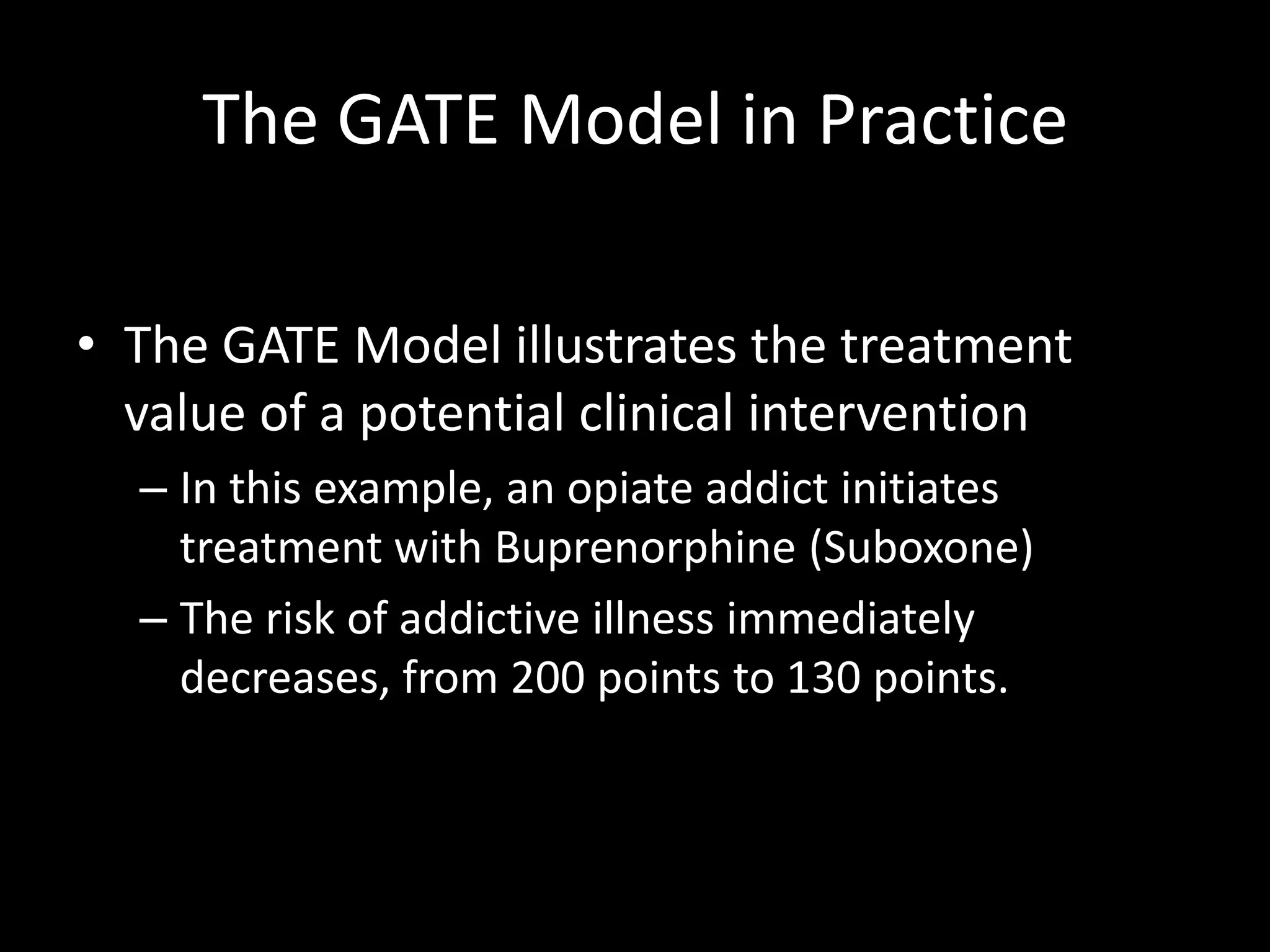 The GATE Model in Practice

• The GATE Model illustrates the treatment value of a potential clinical intervention
– In this example, an opiate addict initiates treatment with Buprenorphine (Suboxone)
– The risk of addictive illness immediately decreases, from 200 points to 130 points.